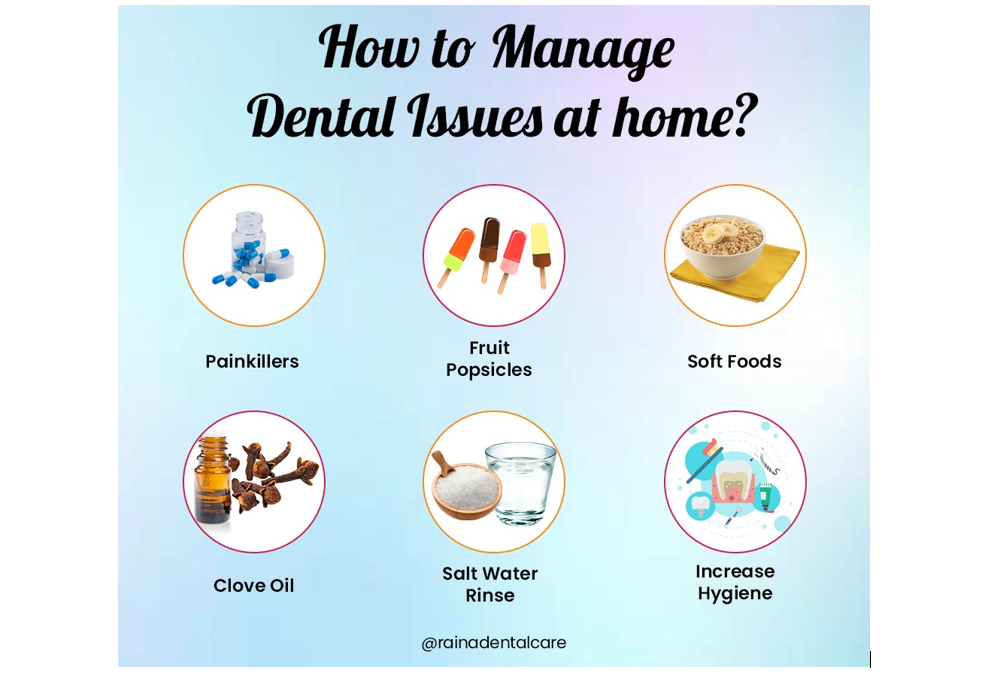 How to Manage Dental Issues at home?

Painkillers

Fruit Popsicles

Soft Foods

Clove Oil

Salt Water Rinse

Increase Hygiene

@rainadentalcare